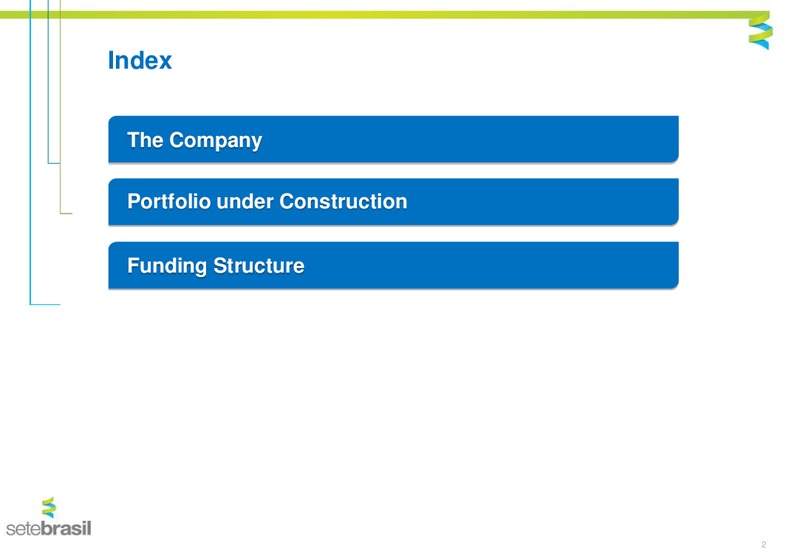 Index

The Company

Portfolio under Construction

Funding Structure

setebrasil

2